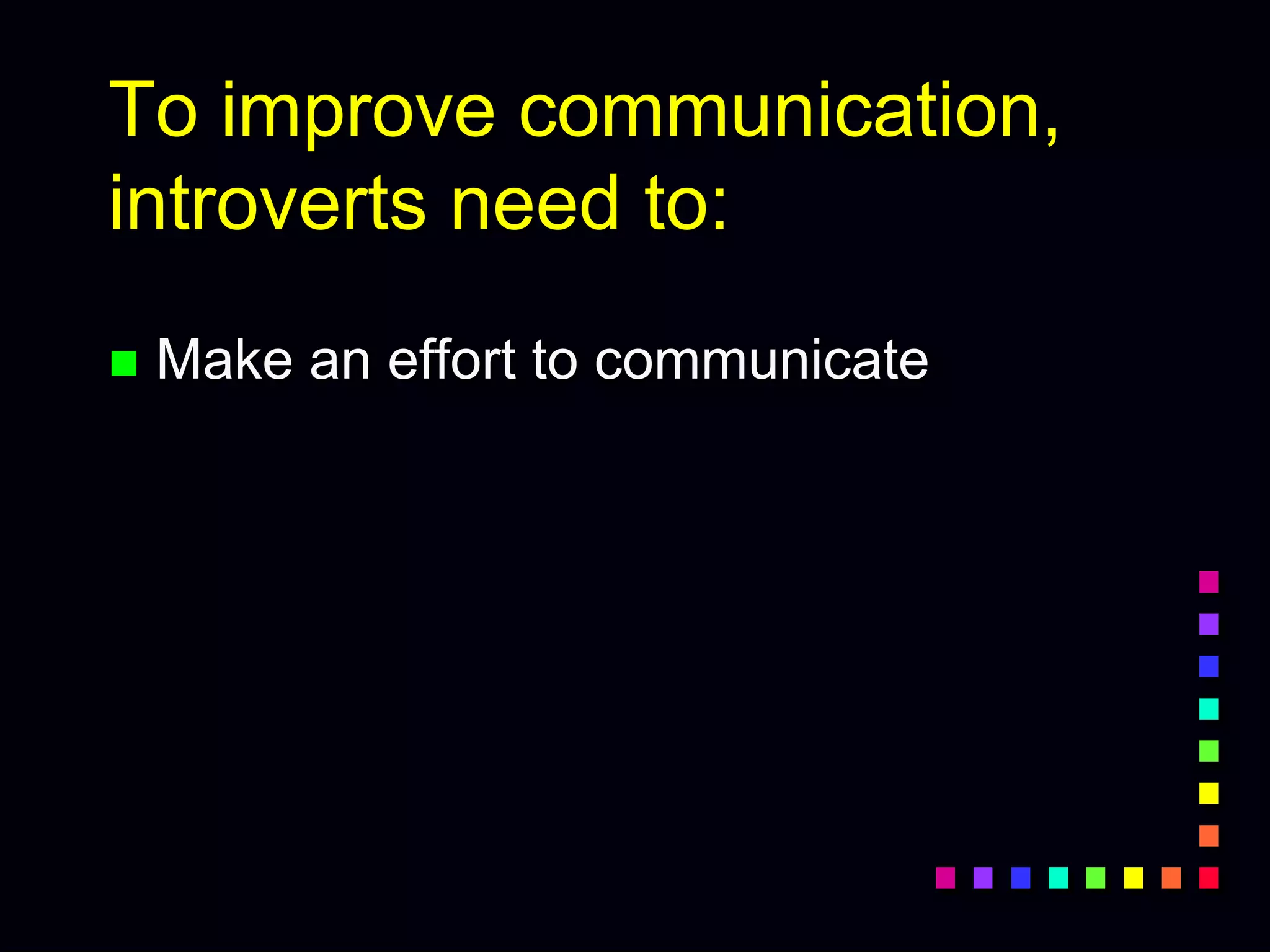 To improve communication, introverts need to:

Make an effort to communicate